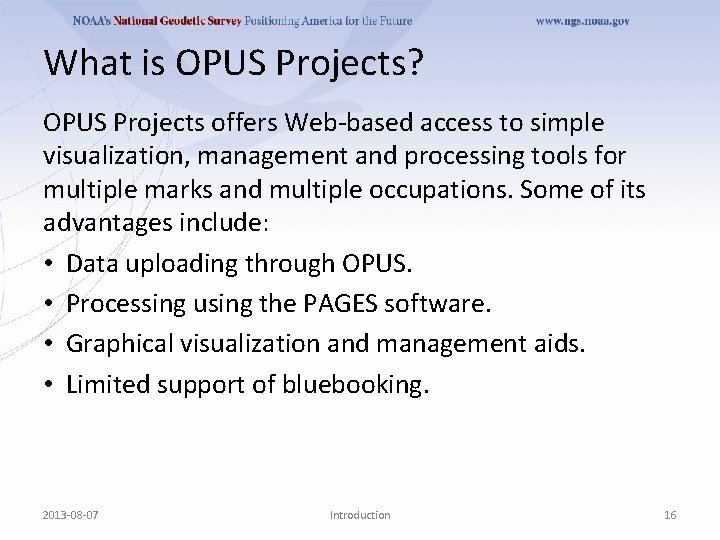 NOAA's National Geodetic Survey Positioning America for the Future www.ngs.noaa.gov

What is OPUS Projects?

OPUS Projects offers Web-based access to simple visualization, management and processing tools for multiple marks and multiple occupations. Some of its advantages include:

• Data uploading through OPUS.
• Processing using the PAGES software.
• Graphical visualization and management aids.
• Limited support of bluebooking.

2013-08-07 Introduction 16